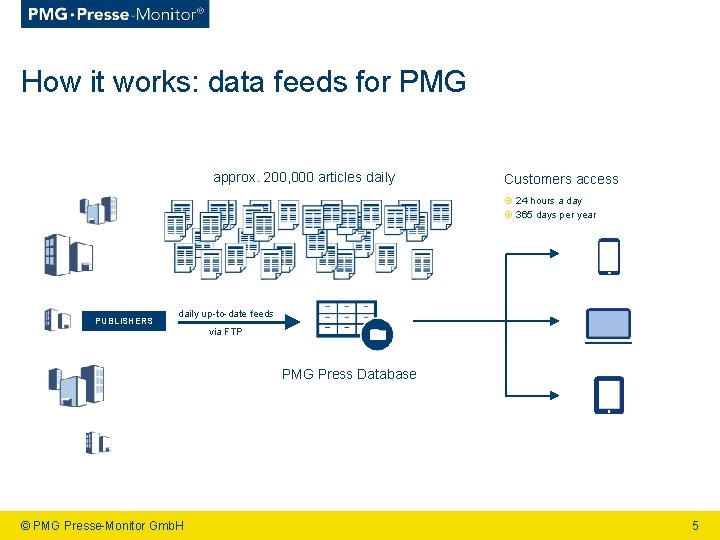 PMG · Presse-Monitor®

How it works: data feeds for PMG

approx. 200,000 articles daily

Customers access

24 hours a day
365 days per year

PUBLISHERS

daily up-to-date feeds
via FTP

PMG Press Database

© PMG Presse-Monitor GmbH

5